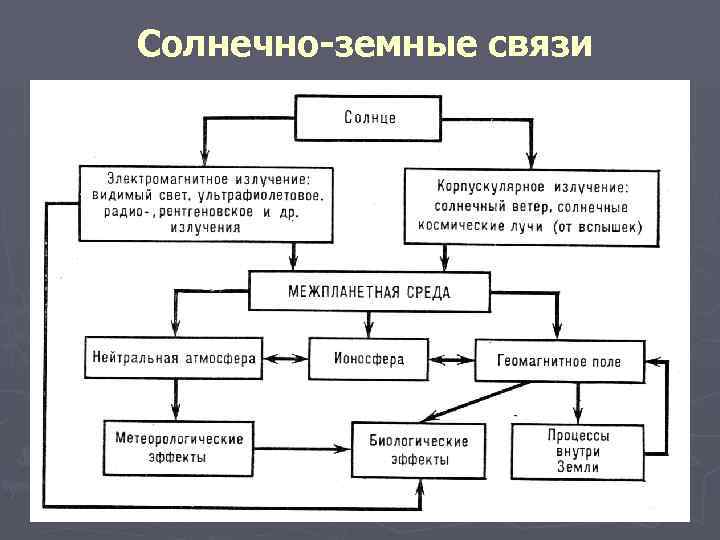 Солнечно-земные связи

Солнце

Электромагнитное излучение: видимый свет, ультрафиолетовое, радио-, рентгеновское и др. излучения

Корпускулярное излучение: солнечный ветер, солнечные космические лучи (от вспышек)

МЕЖПЛАНЕТНАЯ СРЕДА

Нейтральная атмосфера

Ионосфера

Геомагнитное поле

Метеорологические эффекты

Биологические эффекты

Процессы внутри Земли